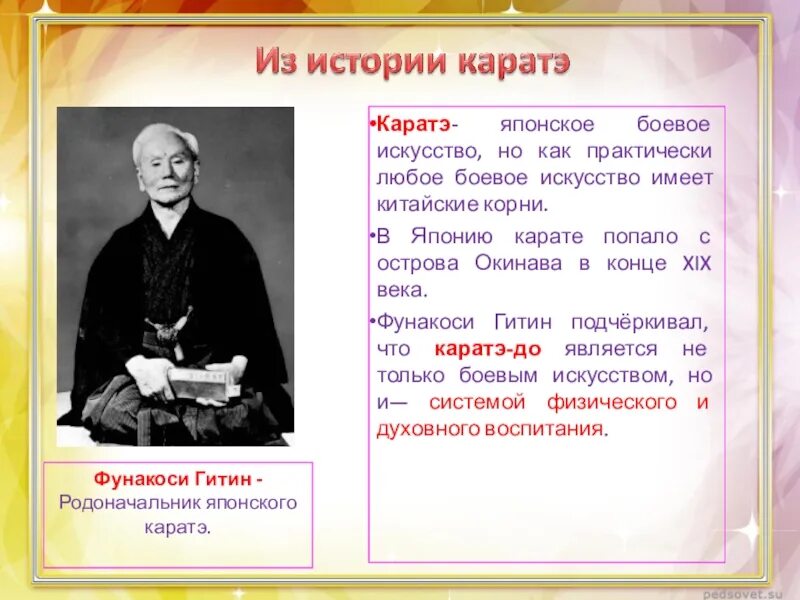 Из истории каратэ

•Каратэ- японское боевое искусство, но как практически любое боевое искусство имеет китайские корни.

•В Японию карате попало с острова Окинава в конце XIX века.

•Фунакоси Гитин подчёркивал, что каратэ-до является не только боевым искусством, но и— системой физического и духовного воспитания.

Фунакоси Гитин - Родоначальник японского каратэ.

pedsovet.su